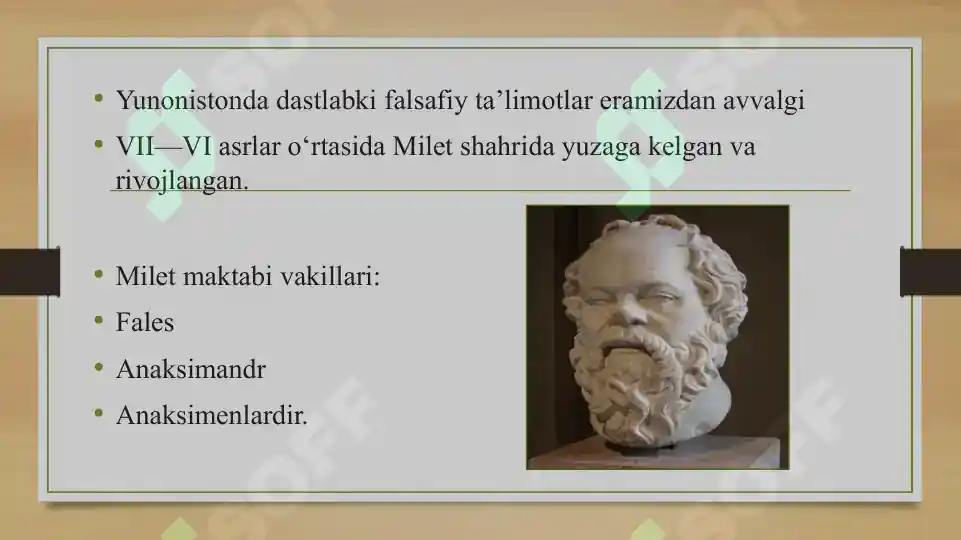 • Yunonistonda dastlabki falsafiy ta’limotlar eramizdan avvalgi

• VII—VI asrlar o‘rtasida Milet shahrida yuzaga kelgan va rivojlangan.

• Milet maktabi vakillari:

• Fales

• Anaksimandr

• Anaksimenlardir.

SOFF